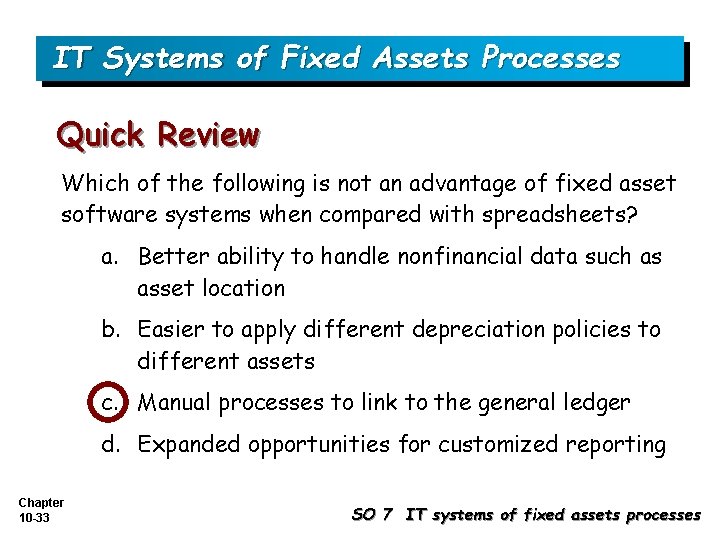 IT Systems of Fixed Assets Processes

Quick Review

Which of the following is not an advantage of fixed asset software systems when compared with spreadsheets?

a. Better ability to handle nonfinancial data such as asset location

b. Easier to apply different depreciation policies to different assets

c. Manual processes to link to the general ledger

d. Expanded opportunities for customized reporting

Chapter 10-33

SO 7 IT systems of fixed assets processes